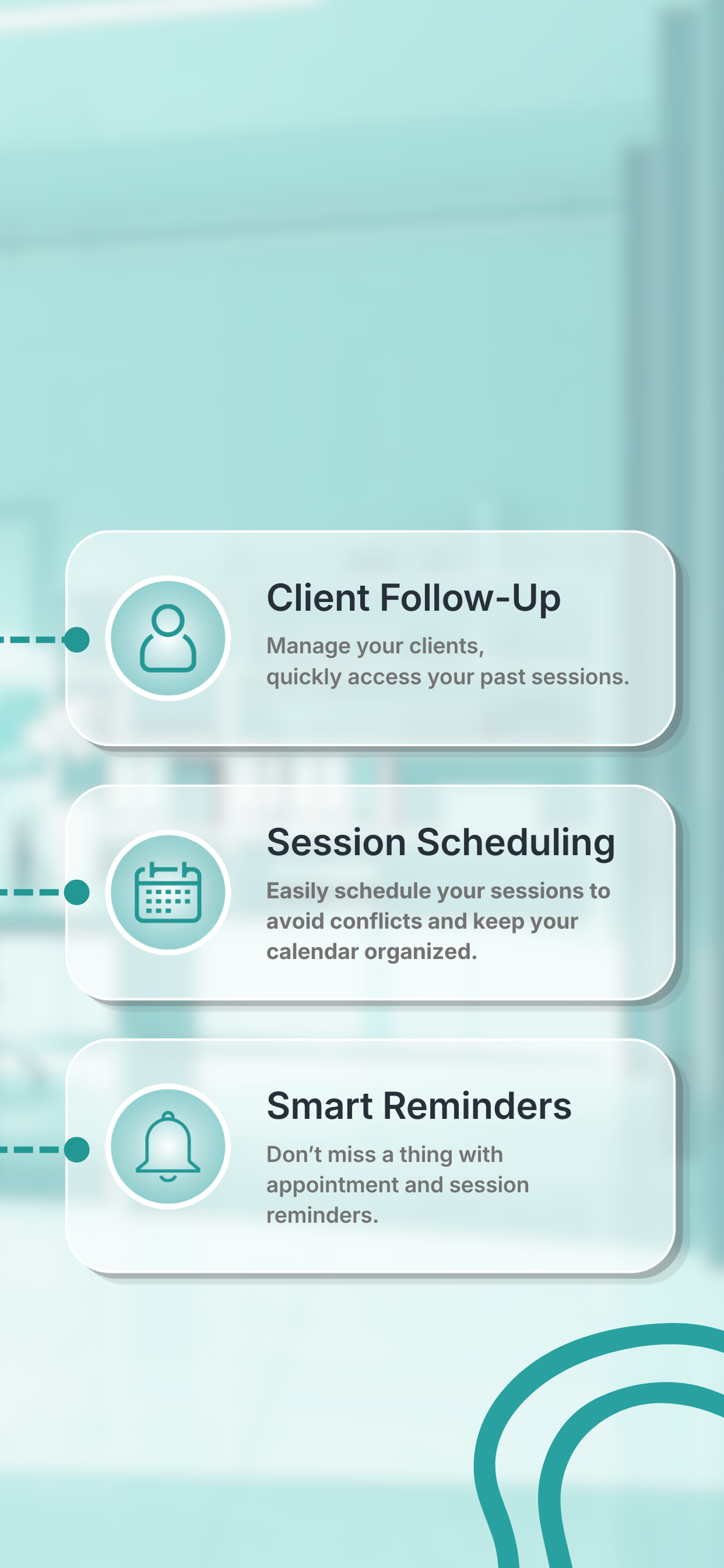 Client Follow-Up

Manage your clients,
quickly access your past sessions.

Session Scheduling

Easily schedule your sessions to avoid conflicts and keep your calendar organized.

Smart Reminders

Don’t miss a thing with appointment and session reminders.